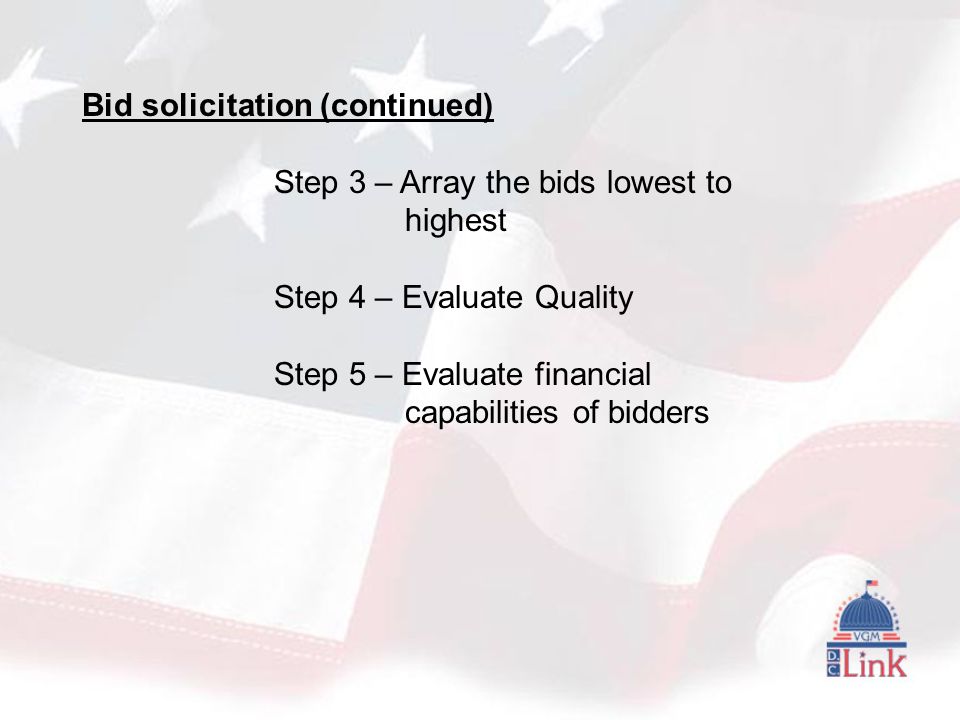 Bid solicitation (continued)

Step 3 – Array the bids lowest to highest

Step 4 – Evaluate Quality

Step 5 – Evaluate financial capabilities of bidders

VGM
DC Link